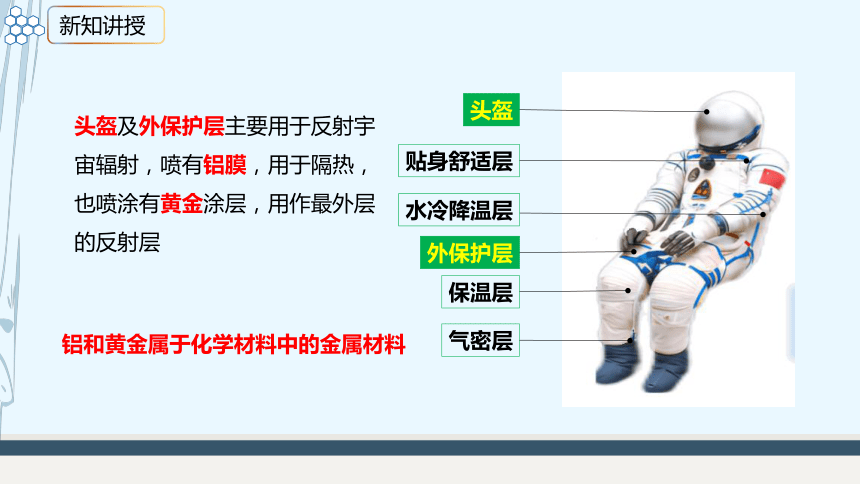 新知讲授

头盔及外保护层主要用于反射宇宙辐射，喷有铝膜，用于隔热，也喷涂有黄金涂层，用作最外层的反射层

铝和黄金属于化学材料中的金属材料

头盔
贴身舒适层
水冷降温层
外保护层
保温层
气密层